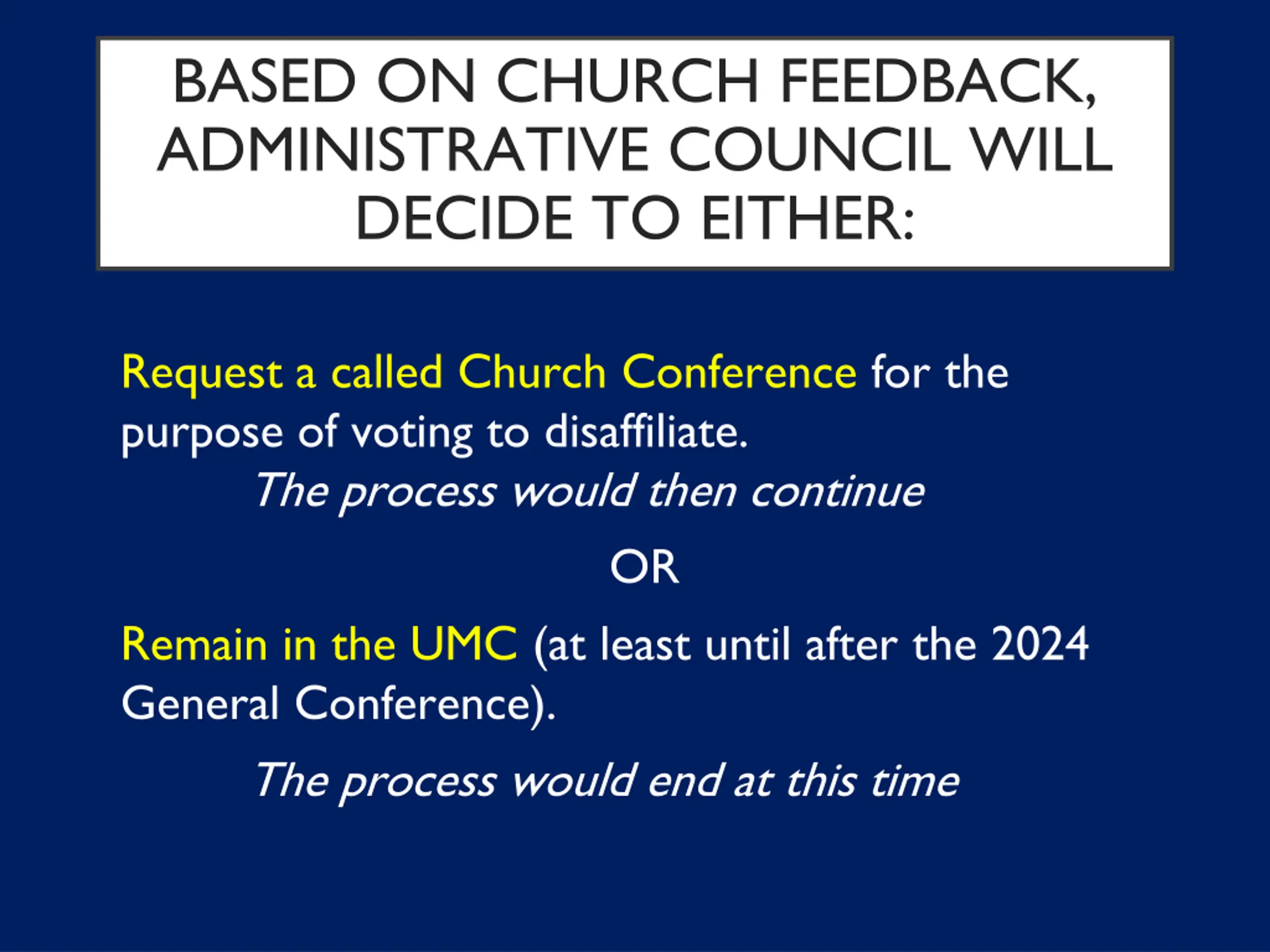 BASED ON CHURCH FEEDBACK, ADMINISTRATIVE COUNCIL WILL DECIDE TO EITHER:

Request a called Church Conference for the purpose of voting to disaffiliate.

The process would then continue

OR

Remain in the UMC (at least until after the 2024 General Conference).

The process would end at this time